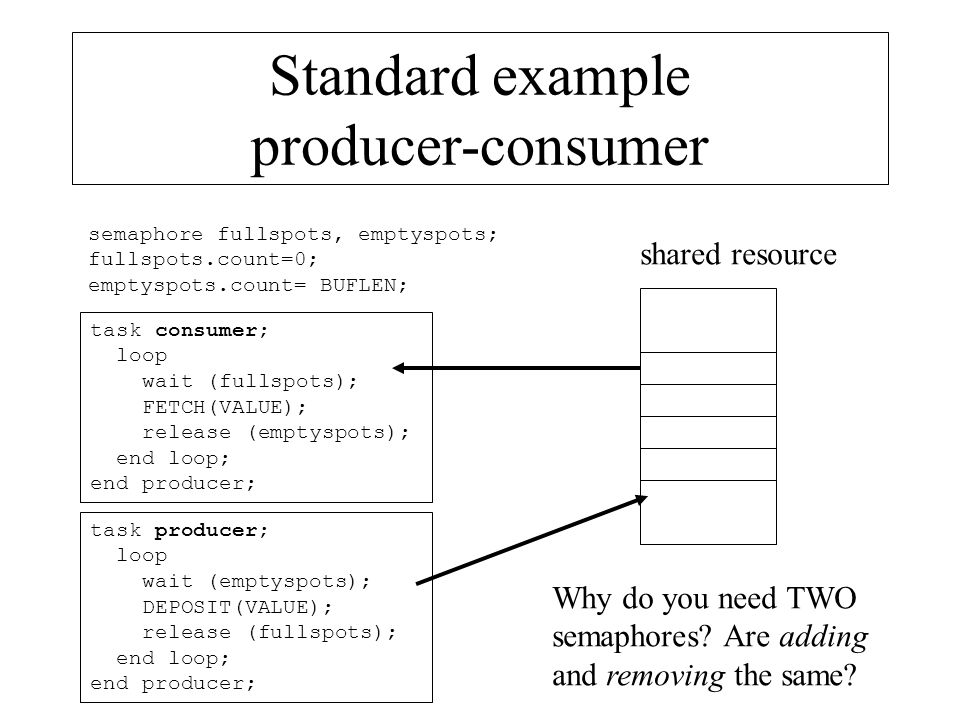 Standard example
producer-consumer

semaphore fullspots, emptyspots;
fullspots.count=0;
emptyspots.count= BUFLEN;

task consumer;
  loop
    wait (fullspots);
    FETCH(VALUE);
    release (emptyspots);
  end loop;
end producer;

task producer;
  loop
    wait (emptyspots);
    DEPOSIT(VALUE);
    release (fullspots);
  end loop;
end producer;

shared resource

Why do you need TWO semaphores? Are adding and removing the same?